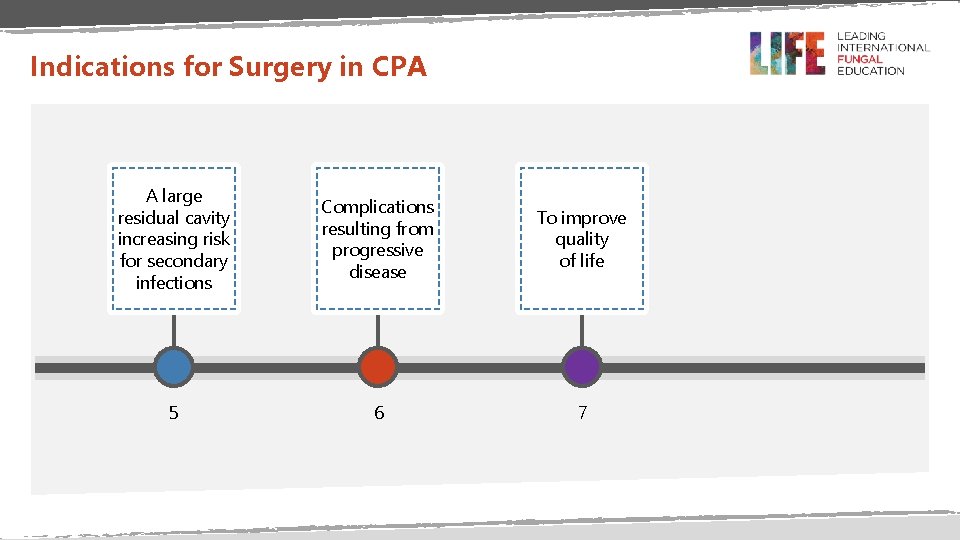 Indications for Surgery in CPA

LIFE LEADING INTERNATIONAL FUNGAL EDUCATION

A large residual cavity increasing risk for secondary infections

Complications resulting from progressive disease

To improve quality of life

5

6

7